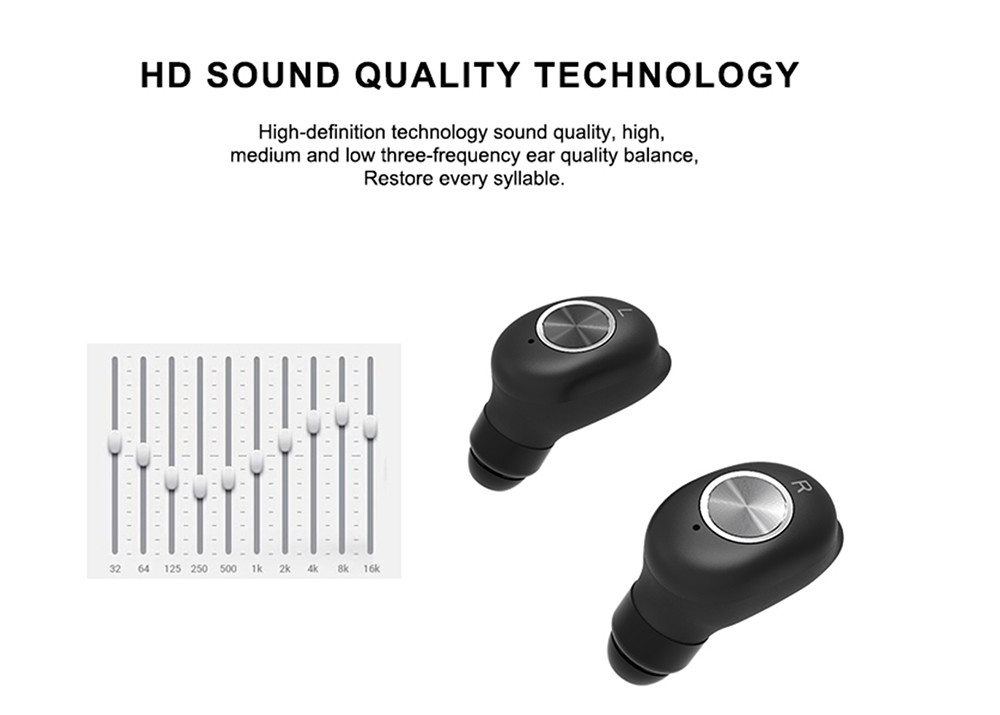 HD SOUND QUALITY TECHNOLOGY

High-definition technology sound quality, high, medium and low three-frequency ear quality balance, Restore every syllable.

32 64 125 250 500 1k 2k 4k 8k 16k

L

R